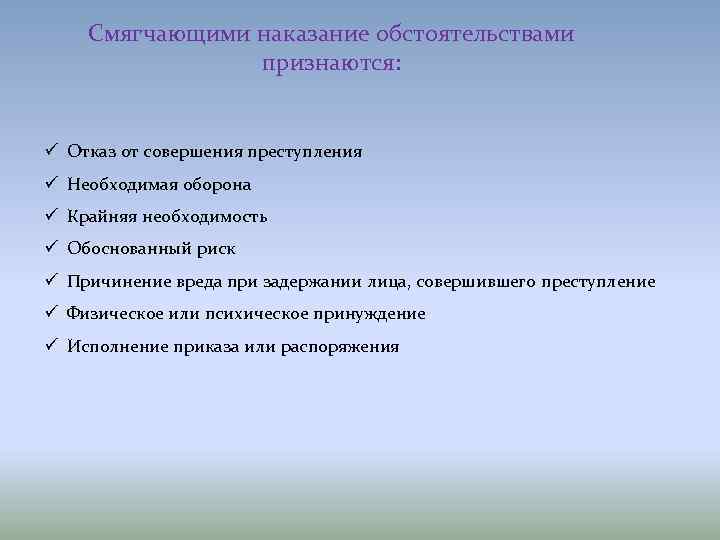 Смягчающими наказание обстоятельствами признаются:

✓ Отказ от совершения преступления
✓ Необходимая оборона
✓ Крайняя необходимость
✓ Обоснованный риск
✓ Причинение вреда при задержании лица, совершившего преступление
✓ Физическое или психическое принуждение
✓ Исполнение приказа или распоряжения